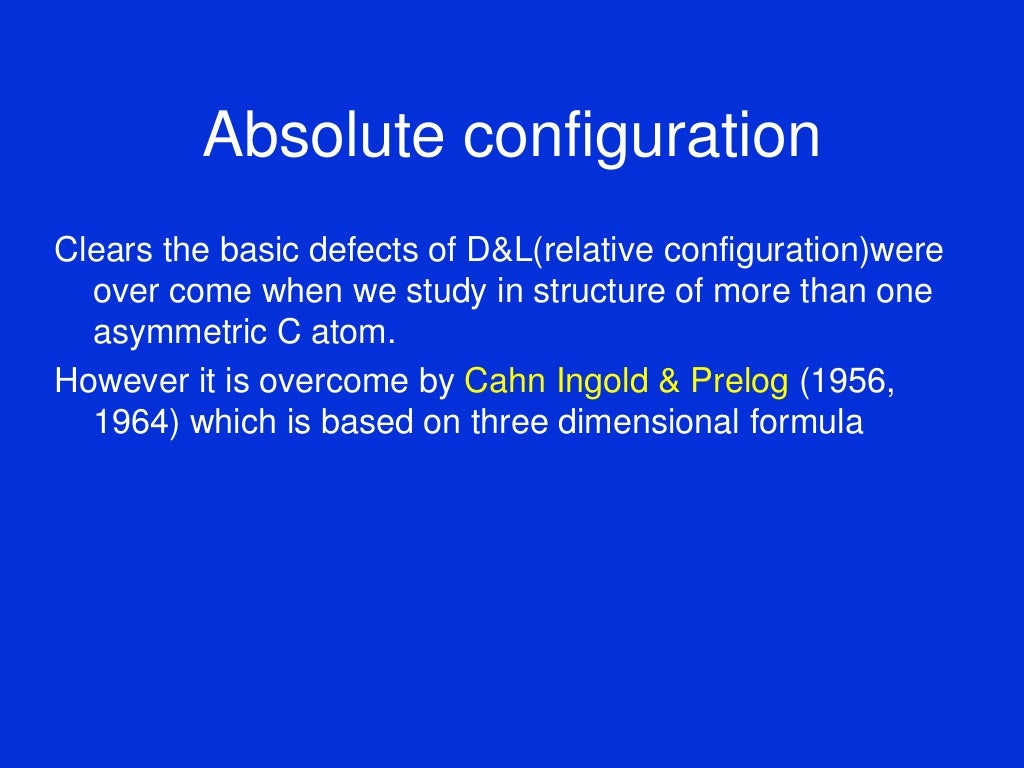 Absolute configuration

Clears the basic defects of D&L(relative configuration)were over come when we study in structure of more than one asymmetric C atom.

However it is overcome by Cahn Ingold & Prelog (1956, 1964) which is based on three dimensional formula